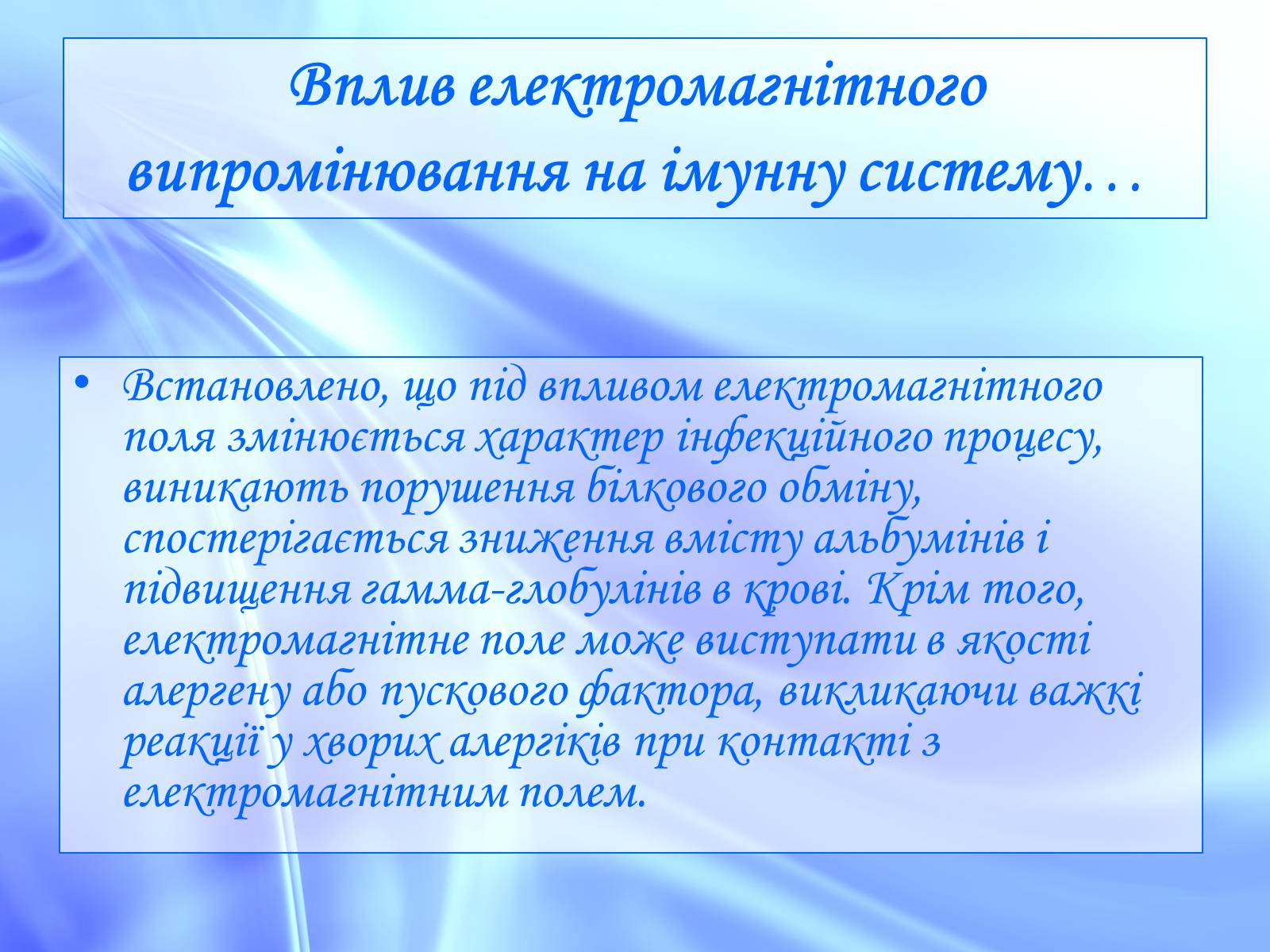 Вплив електромагнітного випромінювання на імунну систему…

• Встановлено, що під впливом електромагнітного поля змінюється характер інфекційного процесу, виникають порушення білкового обміну, спостерігається зниження вмісту альбумінів і підвищення гамма-глобулінів в крові. Крім того, електромагнітне поле може виступати в якості алергену або пускового фактора, викликаючи важкі реакції у хворих алергіків при контакті з електромагнітним полем.